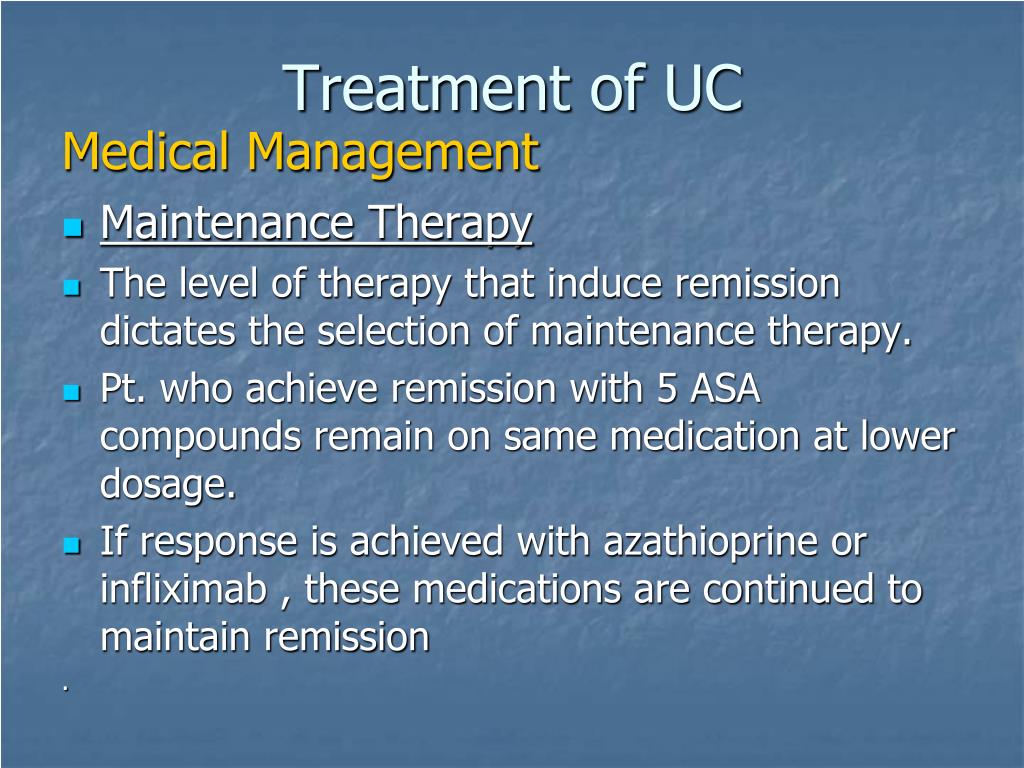 Treatment of UC
Medical Management

- Maintenance Therapy
- The level of therapy that induce remission dictates the selection of maintenance therapy.
- Pt. who achieve remission with 5 ASA compounds remain on same medication at lower dosage.
- If response is achieved with azathioprine or infliximab , these medications are continued to maintain remission

.